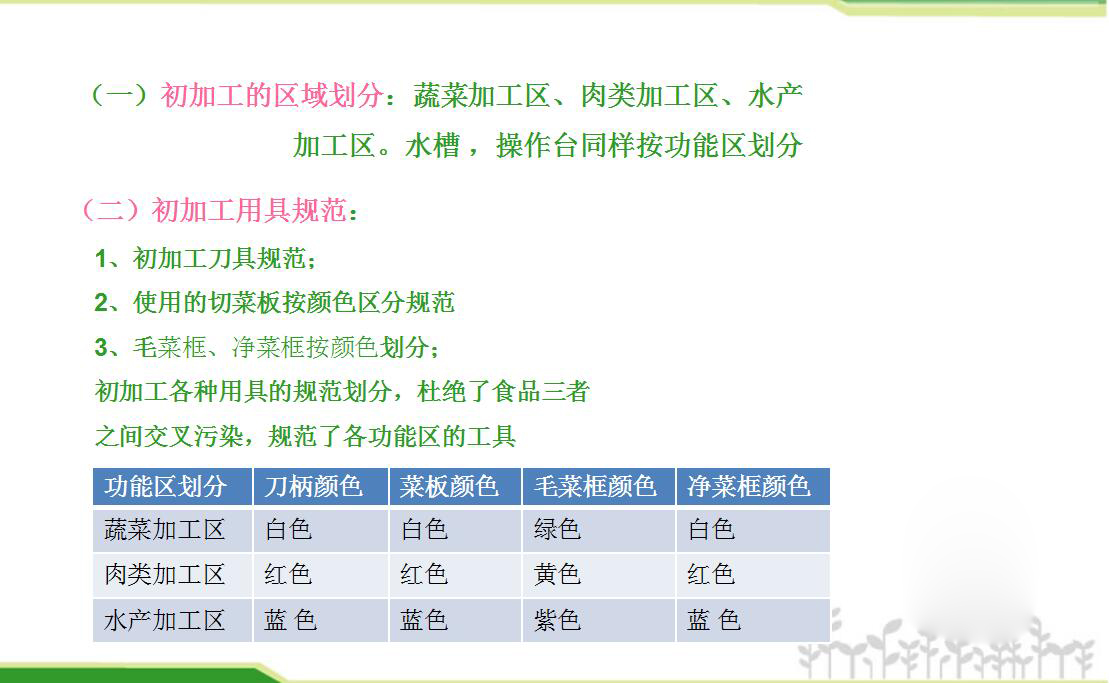 （一）初加工的区域划分：蔬菜加工区、肉类加工区、水产加工区。水槽，操作台同样按功能区划分

（二）初加工用具规范：

1、初加工刀具规范；

2、使用的切菜板按颜色区分规范

3、毛菜框、净菜框按颜色划分；

初加工各种用具的规范划分，杜绝了食品三者之间交叉污染，规范了各功能区的工具

| 功能区划分 | 刀柄颜色 | 菜板颜色 | 毛菜框颜色 | 净菜框颜色 |
|---|---|---|---|---|
| 蔬菜加工区 | 白色 | 白色 | 绿色 | 白色 |
| 肉类加工区 | 红色 | 红色 | 黄色 | 红色 |
| 水产加工区 | 蓝 色 | 蓝色 | 紫色 | 蓝 色 |